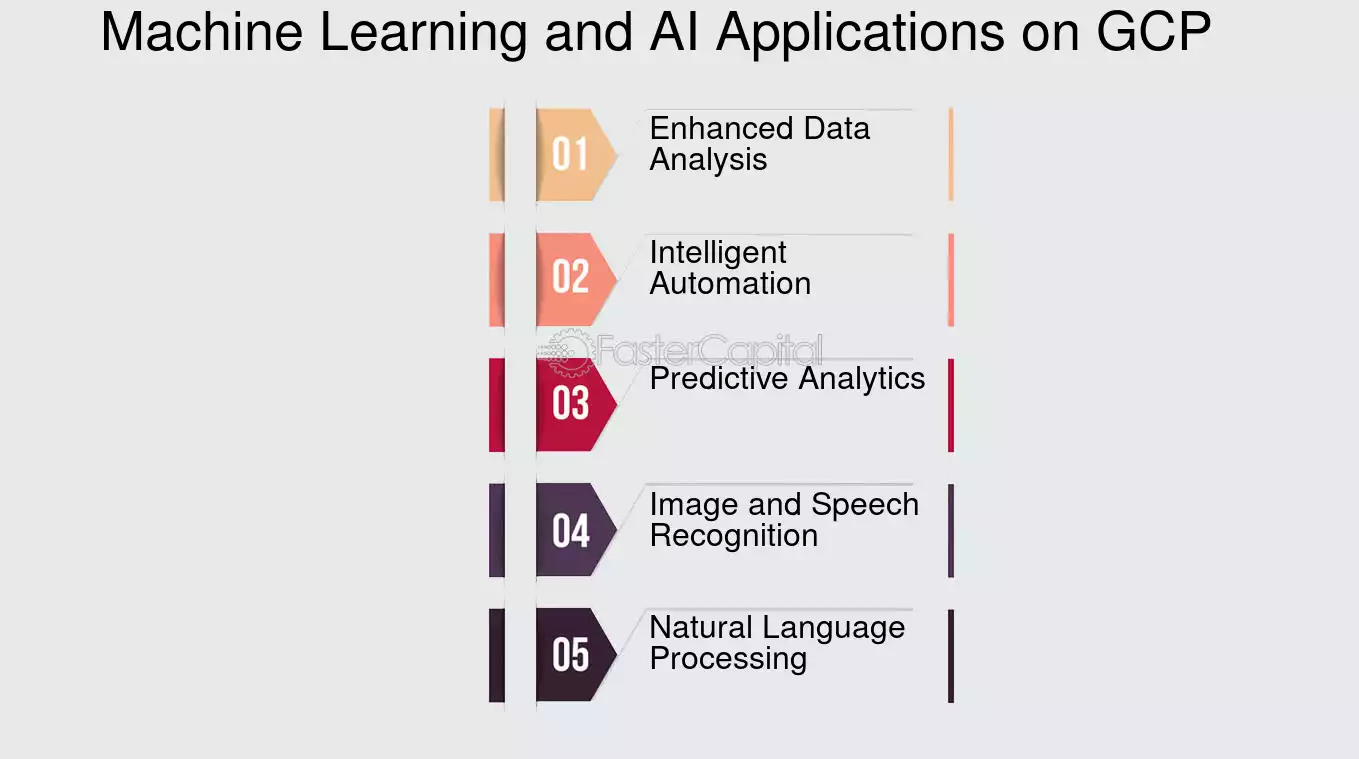 Machine Learning and AI Applications on GCP

01 Enhanced Data Analysis

02 Intelligent Automation

FasterCapital

03 Predictive Analytics

04 Image and Speech Recognition

05 Natural Language Processing